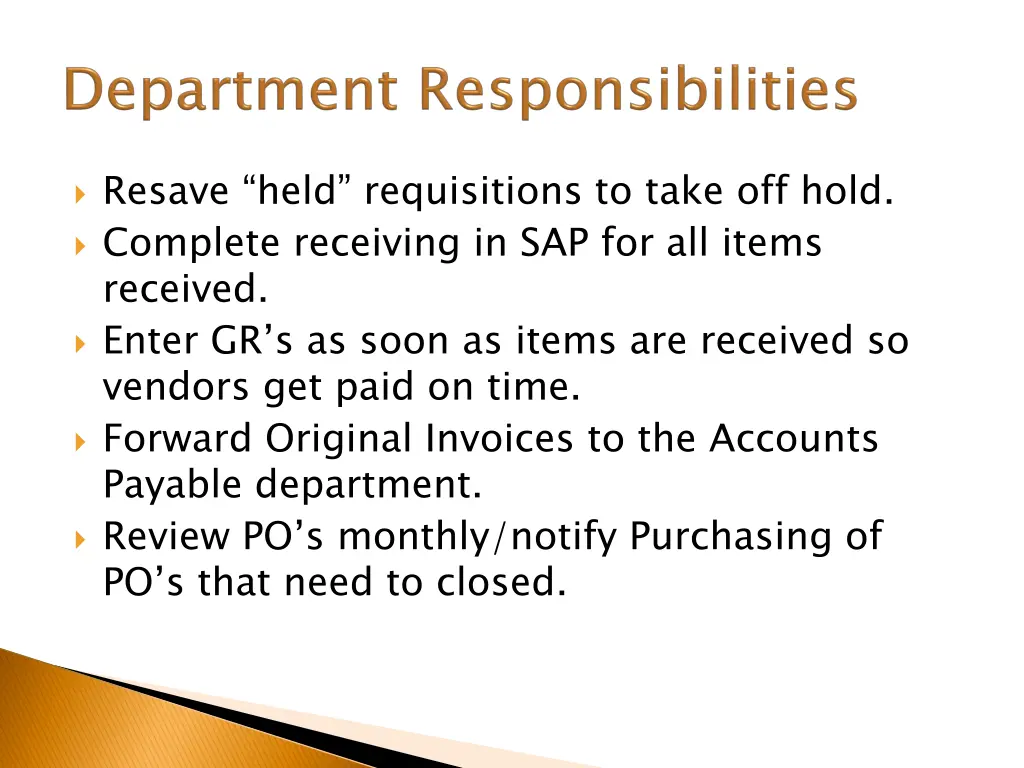 Department Responsibilities

Resave “held” requisitions to take off hold.

Complete receiving in SAP for all items received.

Enter GR’s as soon as items are received so vendors get paid on time.

Forward Original Invoices to the Accounts Payable department.

Review PO’s monthly/notify Purchasing of PO’s that need to closed.